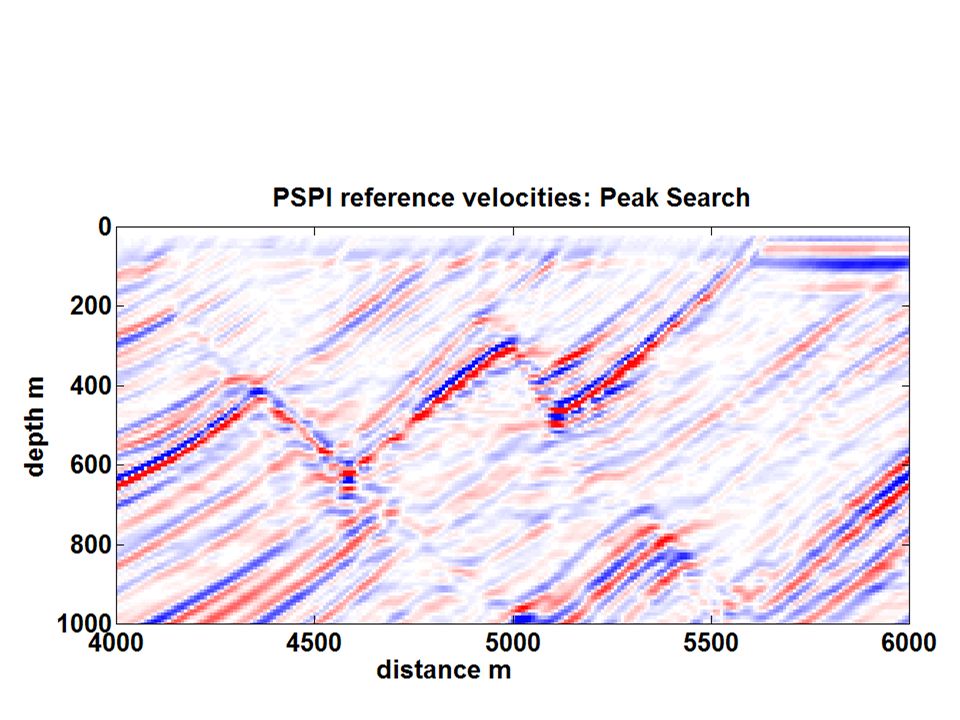 PSPI reference velocities: Peak Search

0
200
400
600
800
1000

depth m

4000
4500
5000
5500
6000

distance m